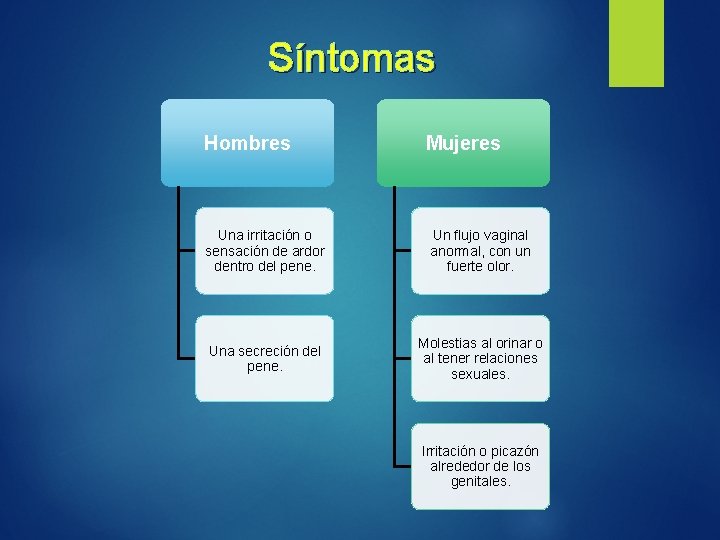 Síntomas

Hombres

Una irritación o sensación de ardor dentro del pene.

Una secreción del pene.

Mujeres

Un flujo vaginal anormal, con un fuerte olor.

Molestias al orinar o al tener relaciones sexuales.

Irritación o picazón alrededor de los genitales.